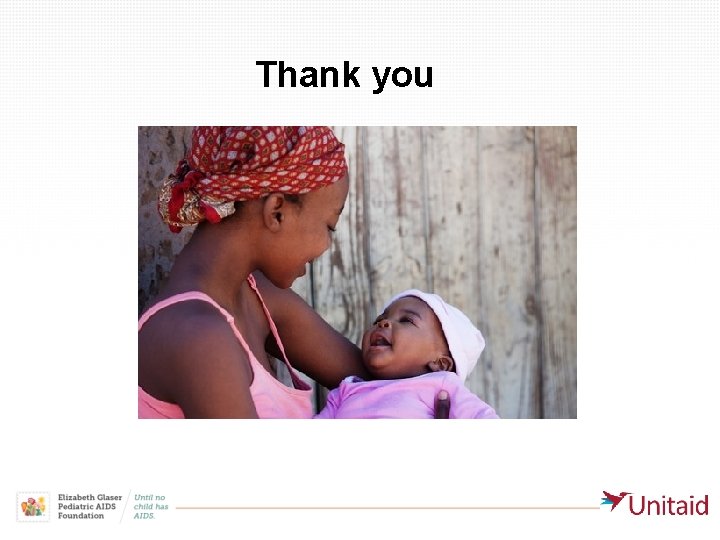 Thank you

Elizabeth Glaser Pediatric AIDS Foundation

Until no child has AIDS.

Unitaid